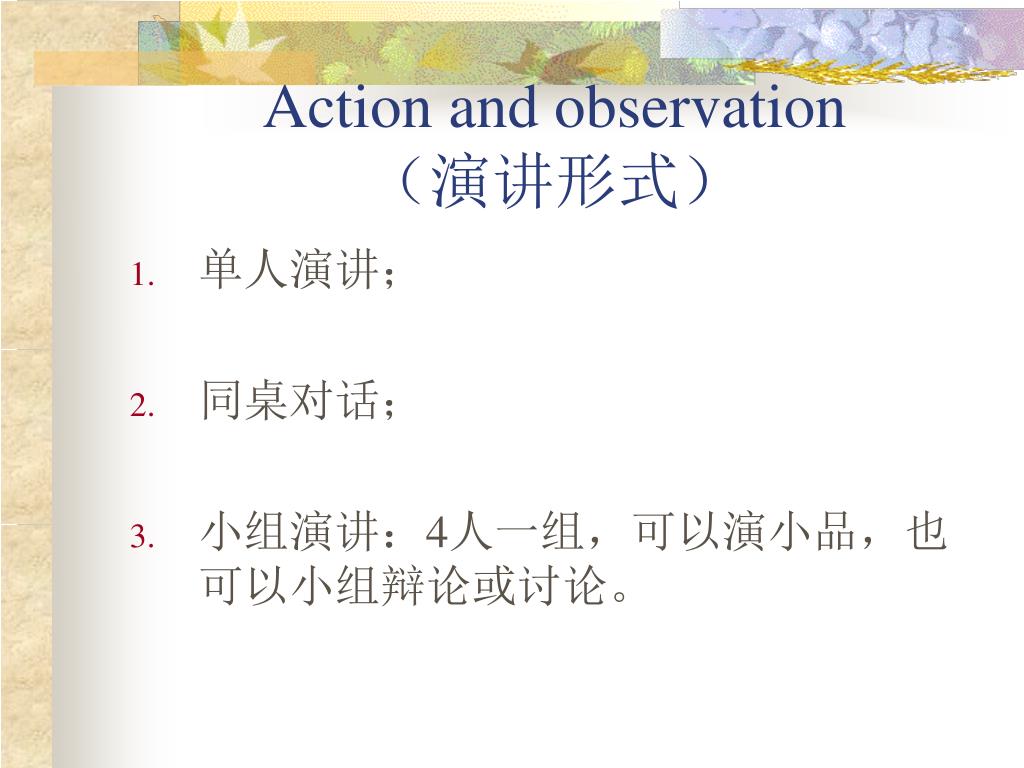 Action and observation
（演讲形式）

1. 单人演讲；

2. 同桌对话；

3. 小组演讲：4人一组，可以演小品，也可以小组辩论或讨论。